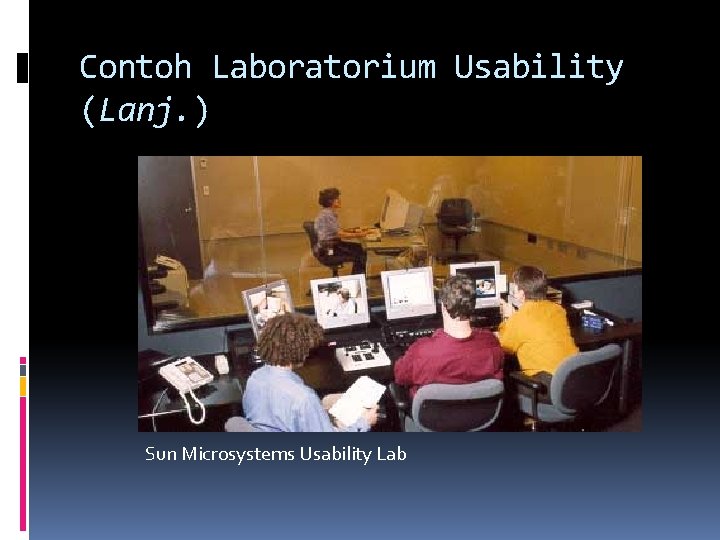 Contoh Laboratorium Usability (Lanj.)

Sun Microsystems Usability Lab